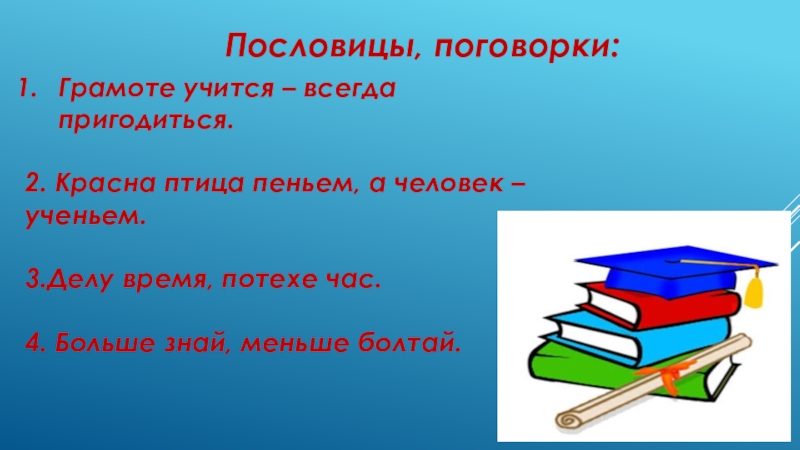 Пословицы, поговорки:

1. Грамоте учится – всегда пригодиться.

2. Красна птица пеньем, а человек – ученьем.

3.Делу время, потехе час.

4. Больше знай, меньше болтай.